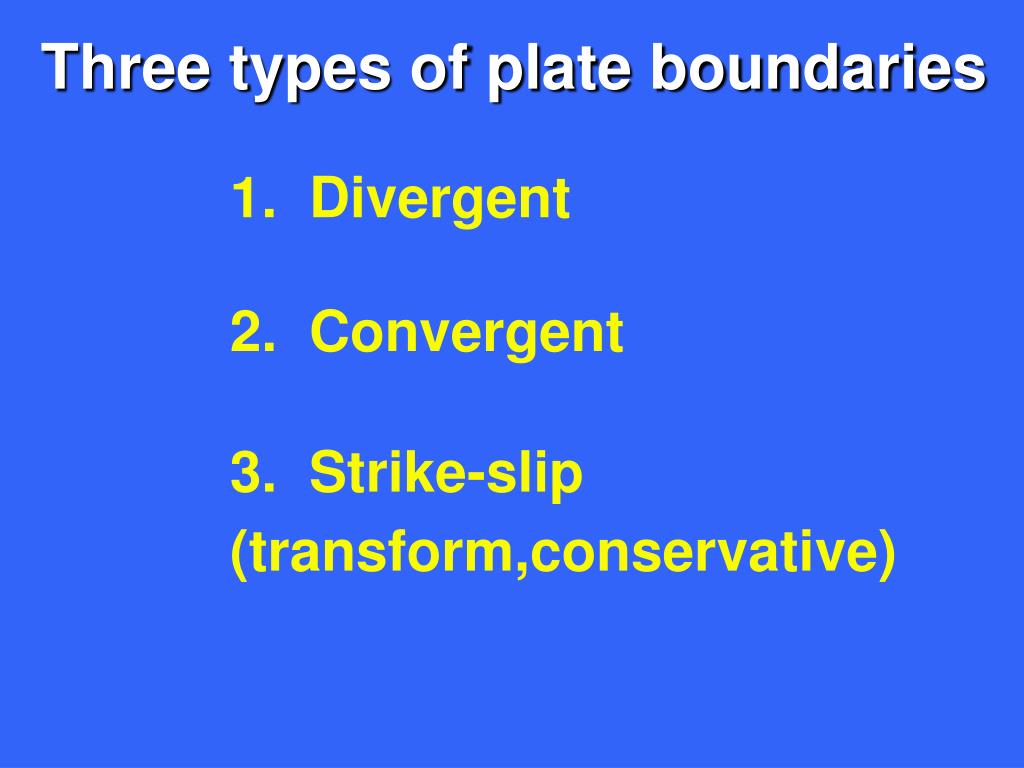 Three types of plate boundaries

1. Divergent

2. Convergent

3. Strike-slip (transform,conservative)